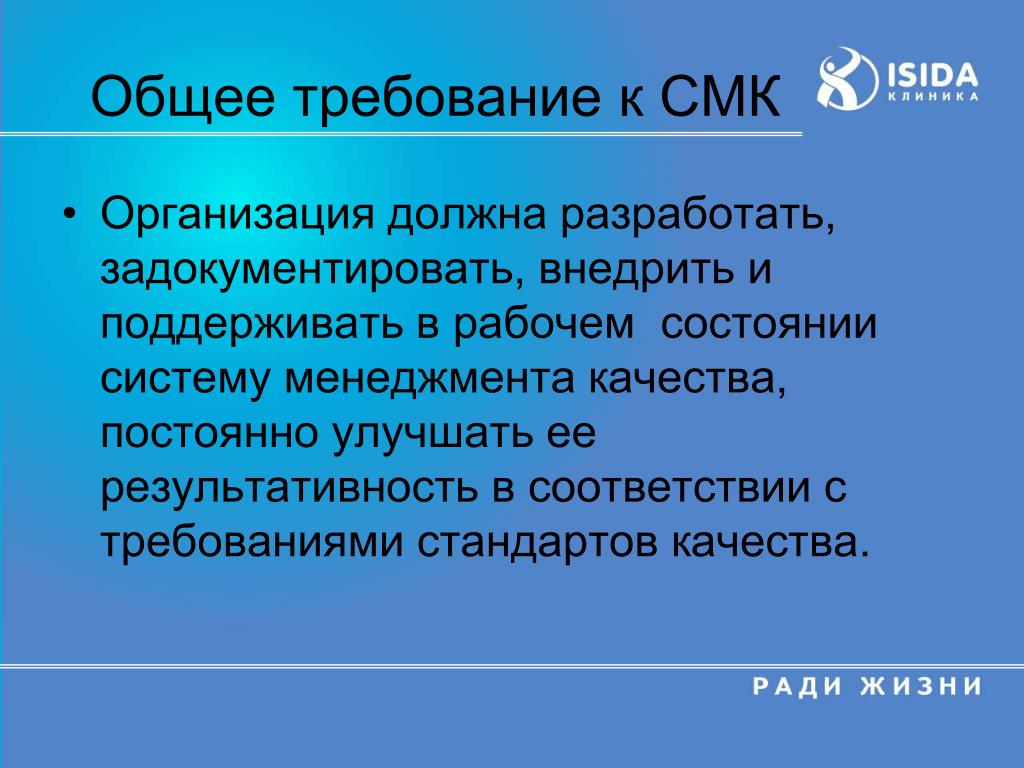 Общее требование к СМК

ISIDA
КЛИНИКА

• Организация должна разработать, задокументировать, внедрить и поддерживать в рабочем состоянии систему менеджмента качества, постоянно улучшать ее результативность в соответствии с требованиями стандартов качества.

РАДИ ЖИЗНИ